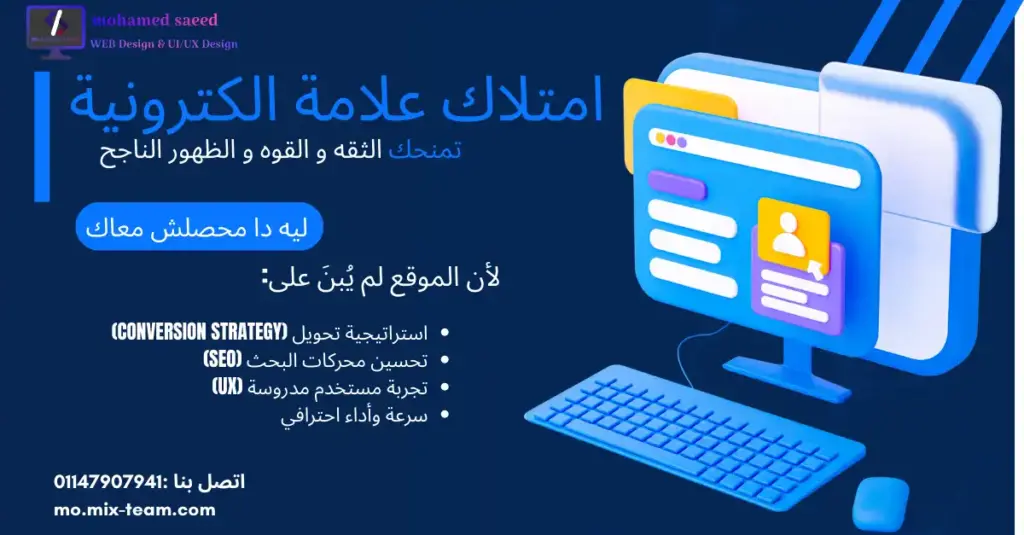 mohamed saeed
WEB Design & UI/UX Design

امتلاك علامة الكترونية
تمنحك الثقه و القوه و الظهور الناجح

ليه دا محصلش معاك

لأن الموقع لم يُبنَ على:

- استراتيجية تحويل (CONVERSION STRATEGY)
- تحسين محركات البحث (SEO)
- تجربة مستخدم مدروسة (UX)
- سرعة وأداء احترافي

اتصل بنا :01147907941
mo.mix-team.com